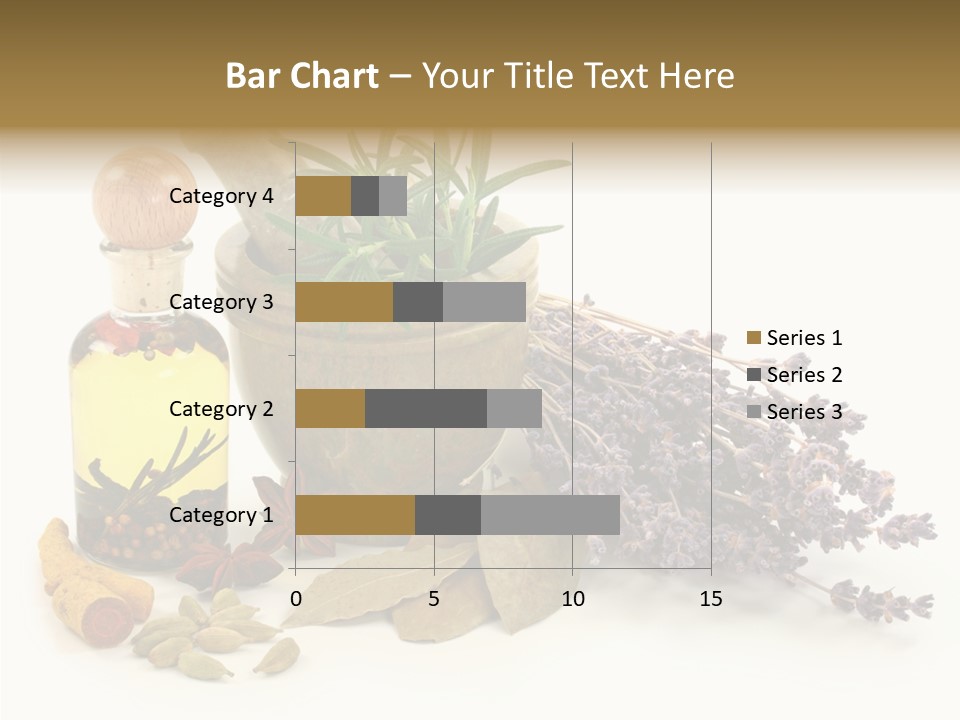 Bar Chart – Your Title Text Here

Category 4
Category 3
Category 2
Category 1

0
5
10
15

Series 1
Series 2
Series 3